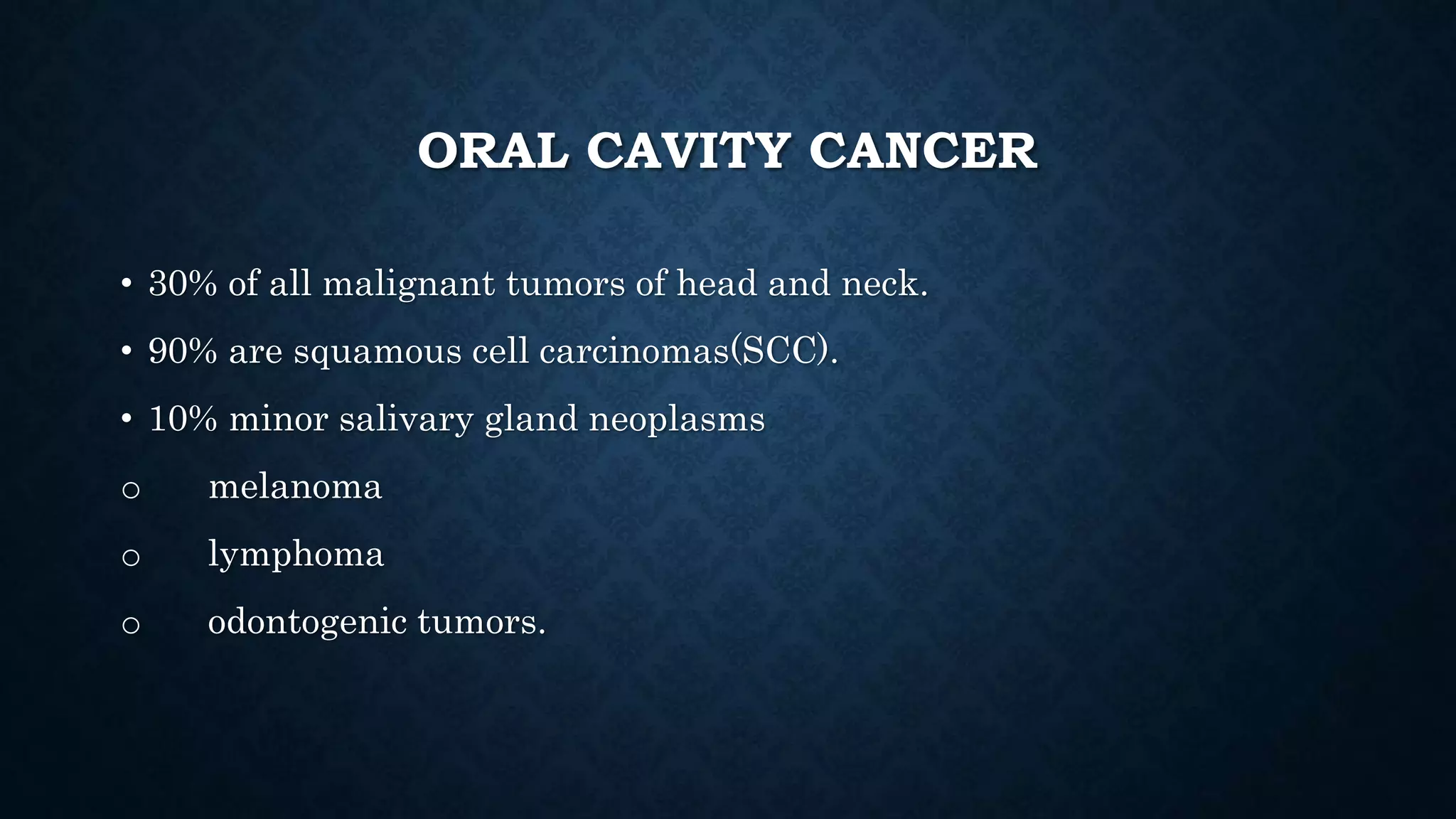 ORAL CAVITY CANCER

• 30% of all malignant tumors of head and neck.

• 90% are squamous cell carcinomas(SCC).

• 10% minor salivary gland neoplasms

o melanoma

o lymphoma

o odontogenic tumors.